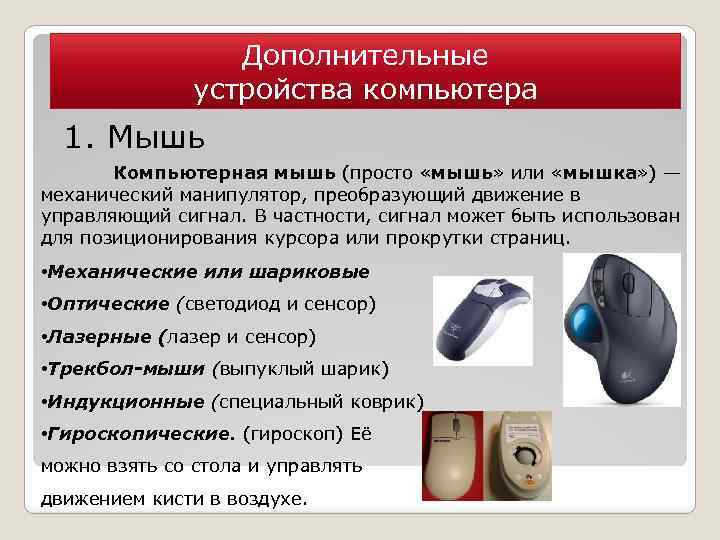 Дополнительные устройства компьютера

1. Мышь

Компьютерная мышь (просто «мышь» или «мышка») — механический манипулятор, преобразующий движение в управляющий сигнал. В частности, сигнал может быть использован для позиционирования курсора или прокрутки страниц.

•Механические или шариковые

•Оптические (светодиод и сенсор)

•Лазерные (лазер и сенсор)

•Трекбол-мыши (выпуклый шарик)

•Индукционные (специальный коврик)

•Гироскопические. (гироскоп) Её можно взять со стола и управлять движением кисти в воздухе.